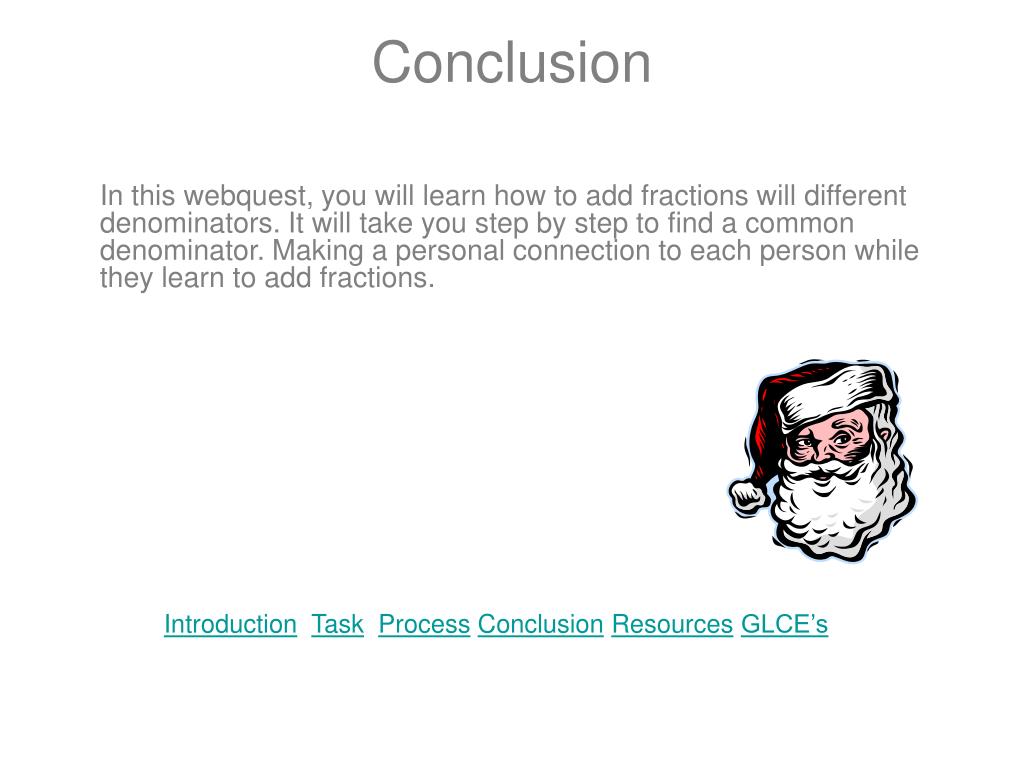 Conclusion

In this webquest, you will learn how to add fractions will different denominators. It will take you step by step to find a common denominator. Making a personal connection to each person while they learn to add fractions.

Introduction Task Process Conclusion Resources GLCE’s